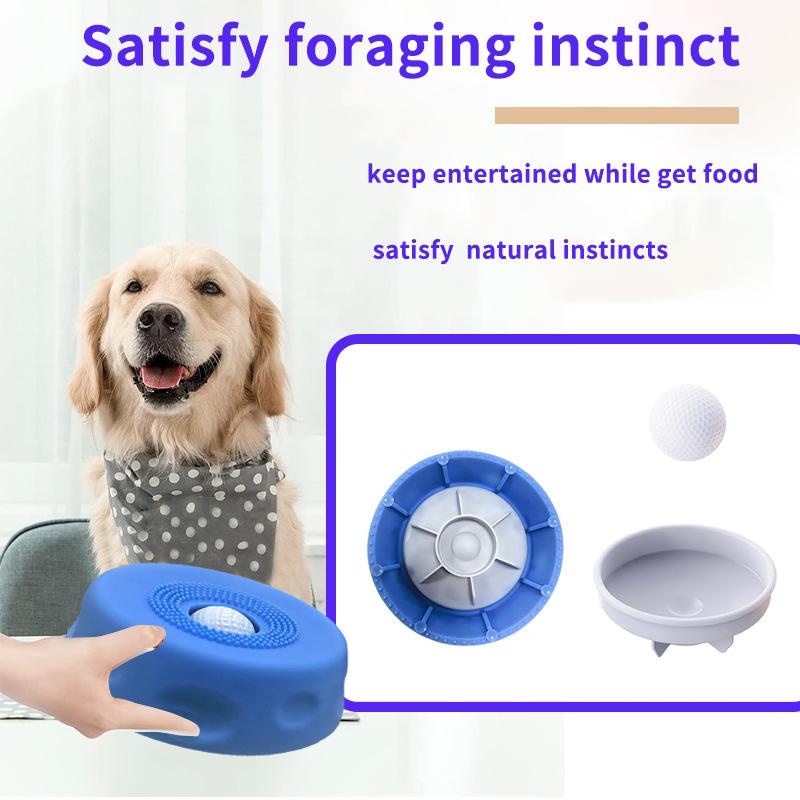 Satisfy foraging instinct

keep entertained while get food

satisfy  natural instincts